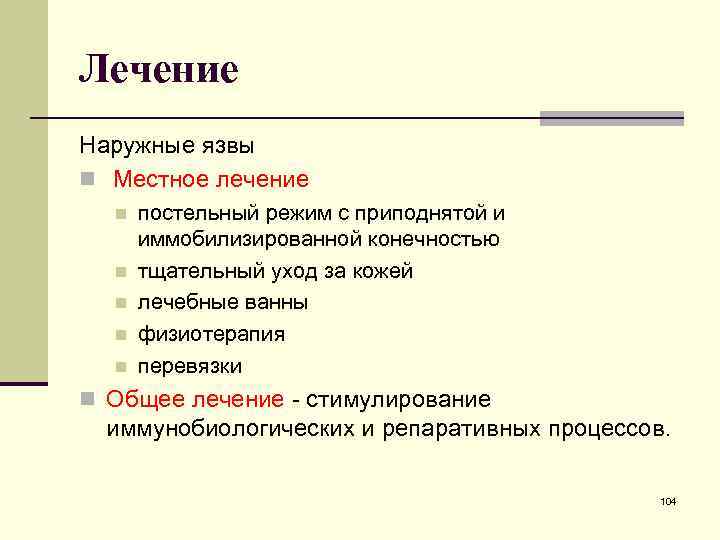 Лечение

Наружные язвы

Местное лечение

постельный режим с приподнятой и иммобилизированной конечностью

тщательный уход за кожей

лечебные ванны

физиотерапия

перевязки

Общее лечение - стимулирование иммунобиологических и репаративных процессов.

104